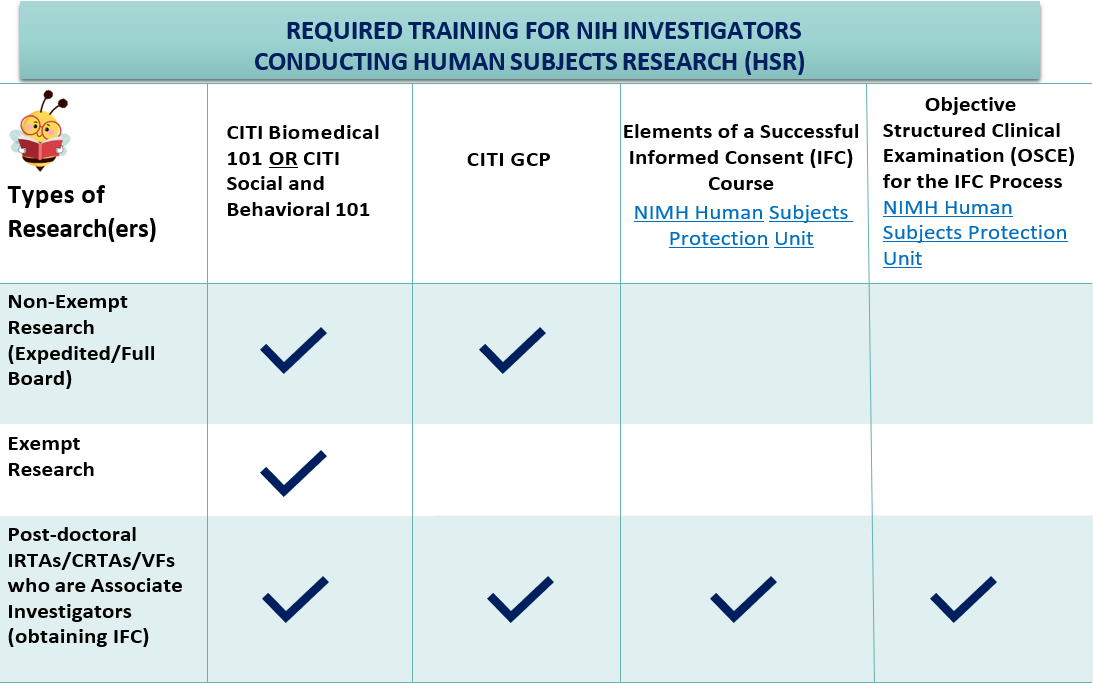 REQUIRED TRAINING FOR NIH INVESTIGATORS
CONDUCTING HUMAN SUBJECTS RESEARCH (HSR)

| Types of Research(ers) | CITI Biomedical 101 OR CITI Social and Behavioral 101 | CITI GCP | Elements of a Successful Informed Consent (IFC) Course NIMH Human Subjects Protection Unit | Objective Structured Clinical Examination (OSCE) for the IFC Process NIMH Human Subjects Protection Unit |
|---|---|---|---|---|
| Non-Exempt Research (Expedited/Full Board) | ✓ | ✓ | | |
| Exempt Research | ✓ | | | |
| Post-doctoral IRTAs/CRTAs/VFs who are Associate Investigators (obtaining IFC) | ✓ | ✓ | ✓ | ✓ |